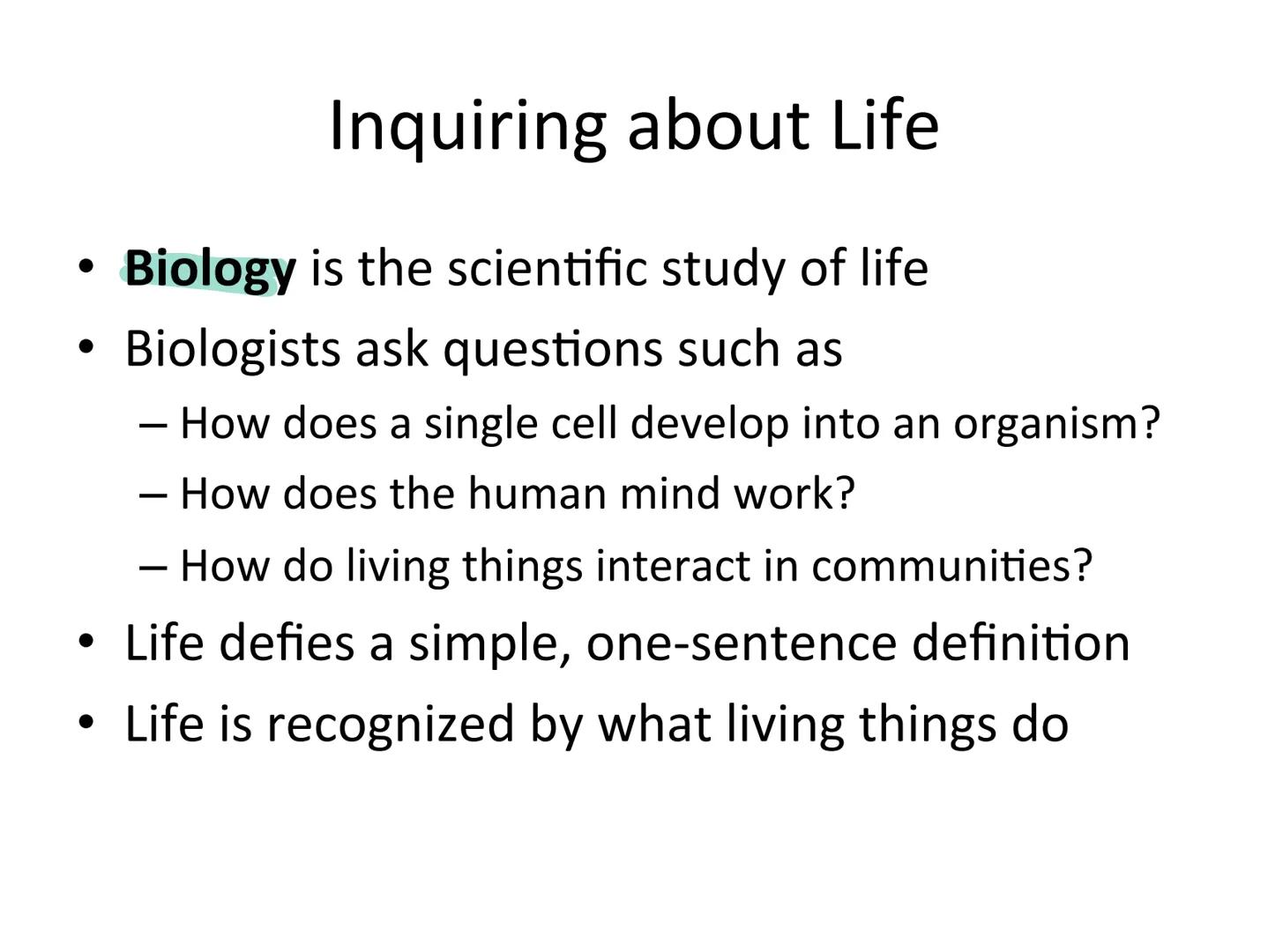 Inquiring about Life

• Biology is the scientific study of life
• Biologists ask questions such as
– How does a single cell develop into an organism?
– How does the human mind work?
– How do living things interact in communities?
• Life defies a simple, one-sentence definition
• Life is recognized by what living things do